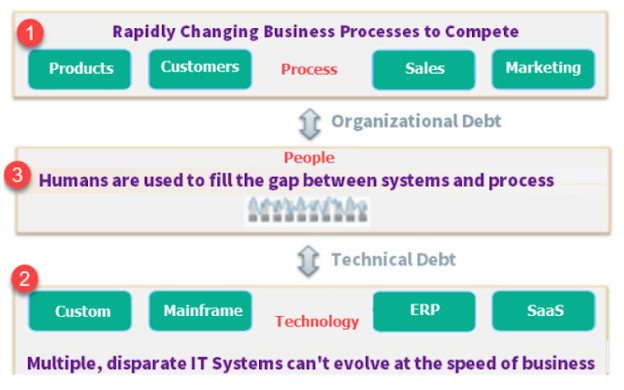 1
Rapidly Changing Business Processes to Compete
Products
Customers
Process
Sales
Marketing

Organizational Debt

People
3
Humans are used to fill the gap between systems and process

Technical Debt

2
Custom
Mainframe
Technology
ERP
SaaS
Multiple, disparate IT Systems can't evolve at the speed of business